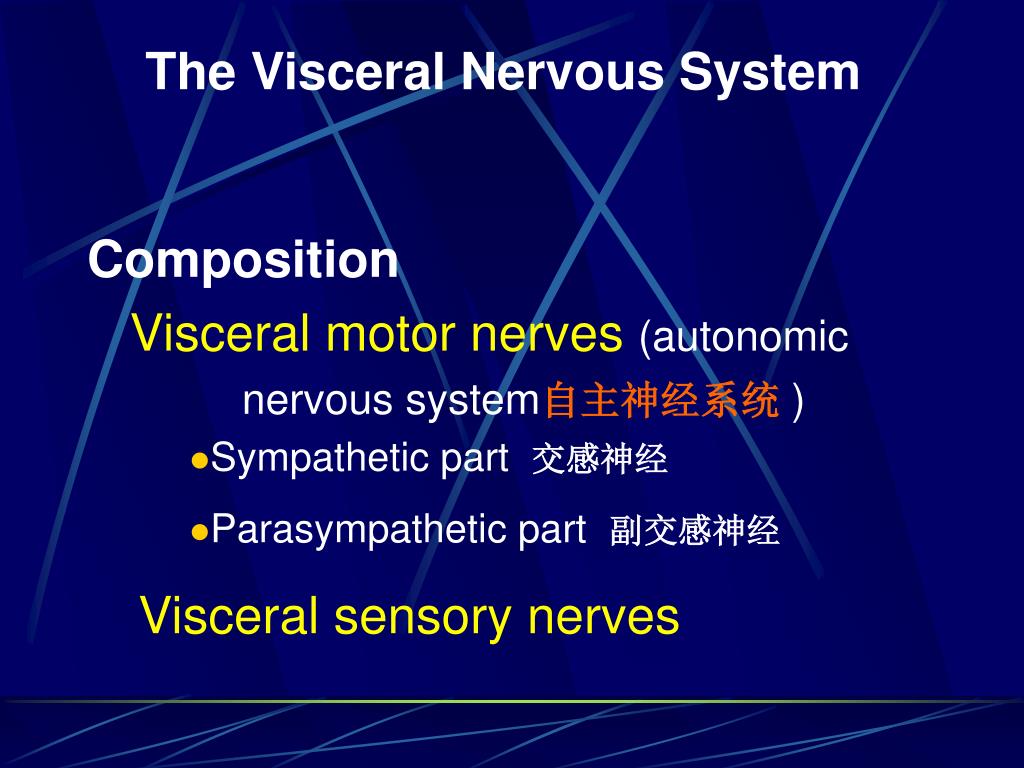 The Visceral Nervous System

Composition

Visceral motor nerves (autonomic nervous system自主神经系统 )

●Sympathetic part 交感神经

●Parasympathetic part 副交感神经

Visceral sensory nerves